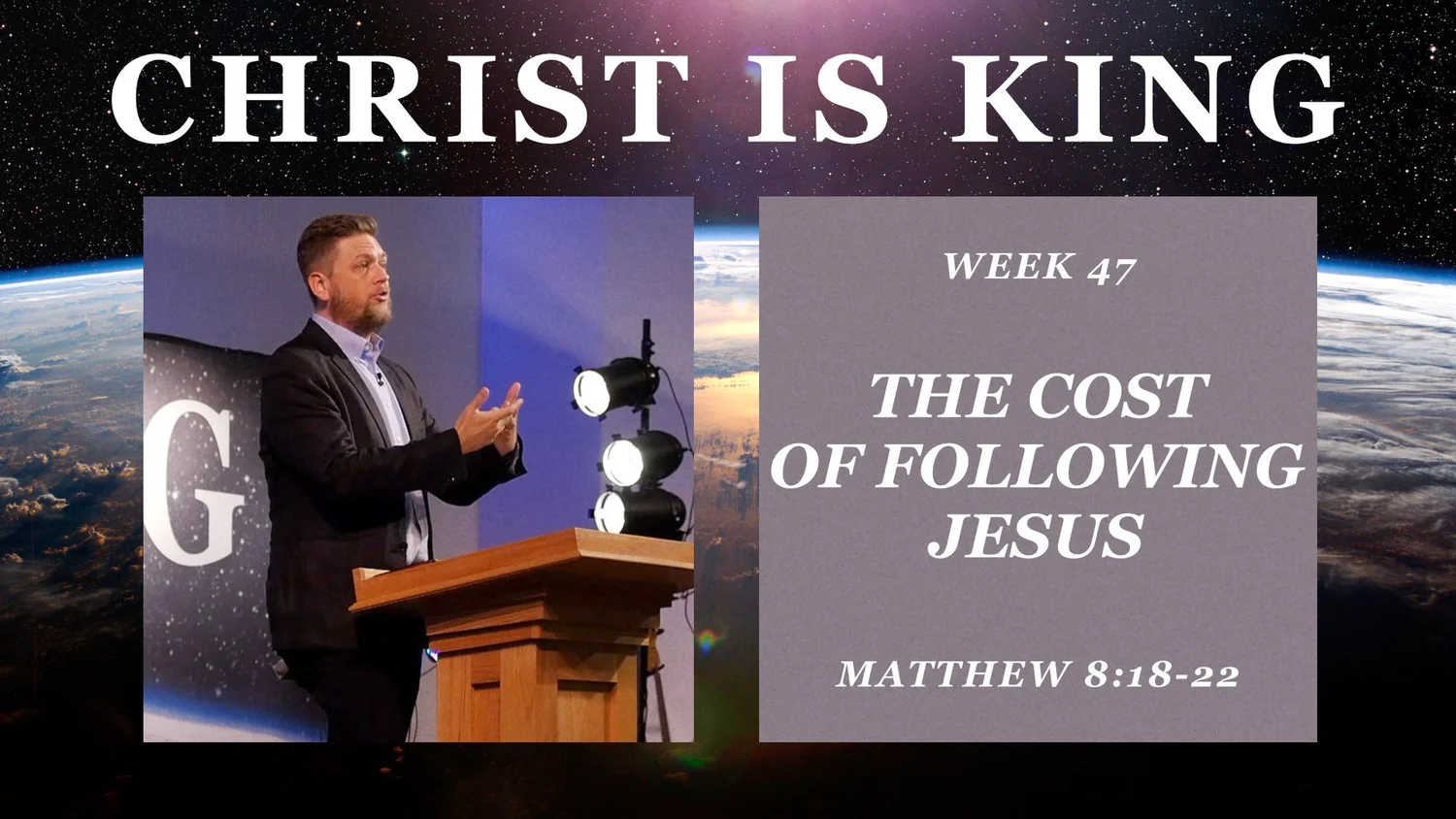 CHRIST IS KING

G

WEEK 47

THE COST OF FOLLOWING JESUS

MATTHEW 8:18-22